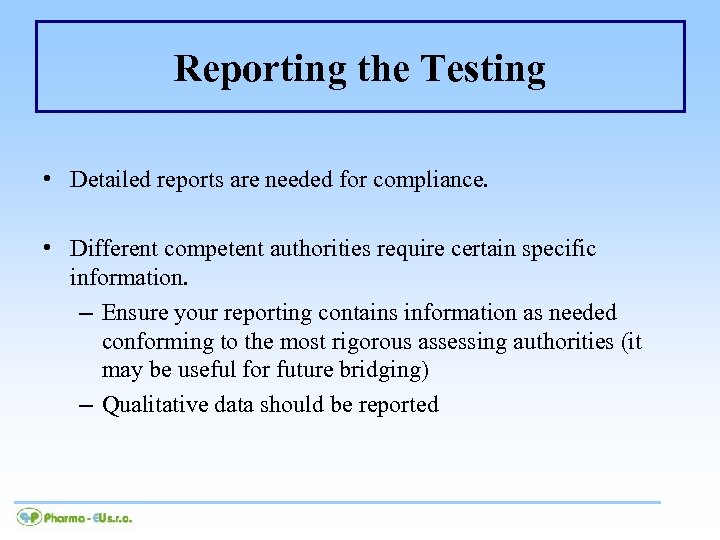 Reporting the Testing

• Detailed reports are needed for compliance.

• Different competent authorities require certain specific information.
– Ensure your reporting contains information as needed conforming to the most rigorous assessing authorities (it may be useful for future bridging)
– Qualitative data should be reported

Pharma - EUs.r.o.